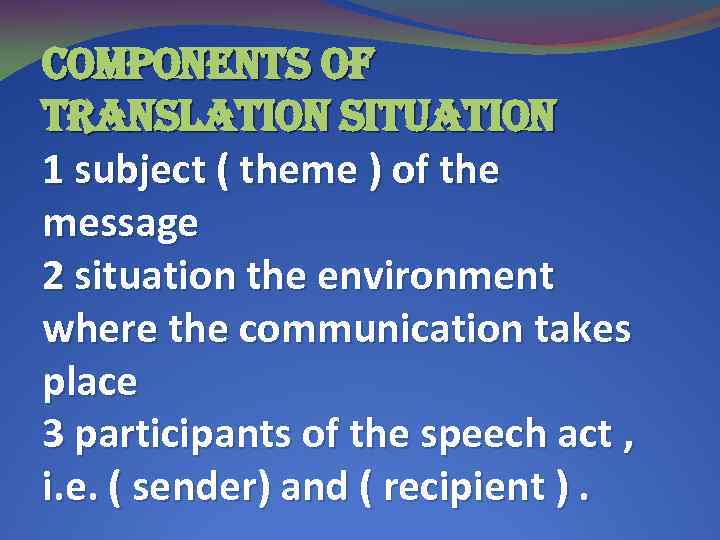 COMPONENTS OF TRANSLATION SITUATION

1 subject ( theme ) of the message
2 situation the environment where the communication takes place
3 participants of the speech act , i.e. ( sender) and ( recipient ) .